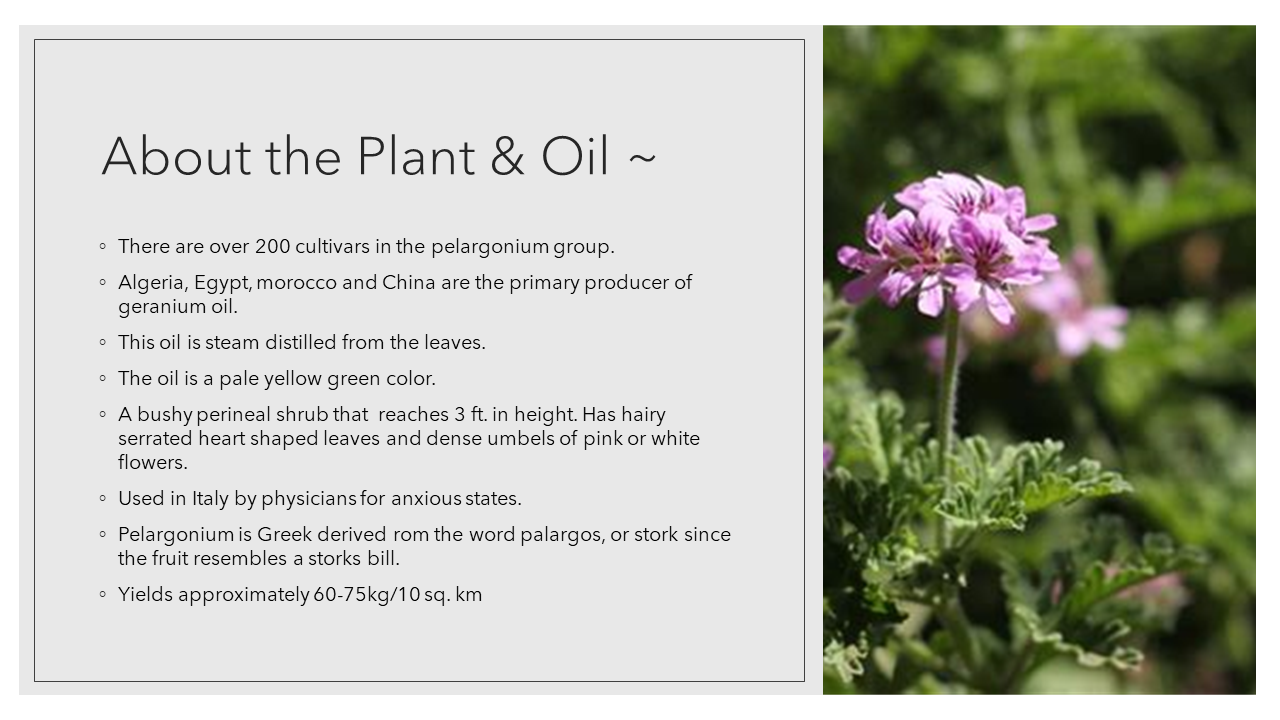 About the Plant & Oil ~

◦ There are over 200 cultivars in the pelargonium group.

◦ Algeria, Egypt, morocco and China are the primary producer of geranium oil.

◦ This oil is steam distilled from the leaves.

◦ The oil is a pale yellow green color.

◦ A bushy perineal shrub that reaches 3 ft. in height. Has hairy serrated heart shaped leaves and dense umbels of pink or white flowers.

◦ Used in Italy by physicians for anxious states.

◦ Pelargonium is Greek derived rom the word palargos, or stork since the fruit resembles a storks bill.

◦ Yields approximately 60-75kg/10 sq. km